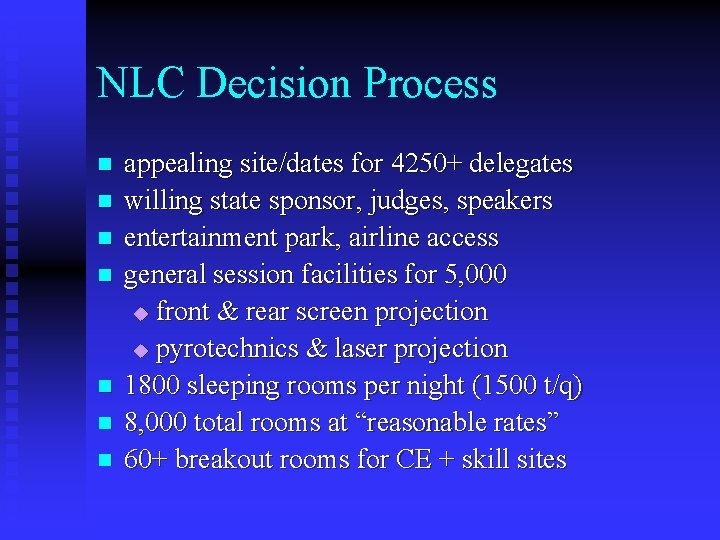 NLC Decision Process

- appealing site/dates for 4250+ delegates
- willing state sponsor, judges, speakers
- entertainment park, airline access
- general session facilities for 5,000
  - front & rear screen projection
  - pyrotechnics & laser projection
- 1800 sleeping rooms per night (1500 t/q)
- 8,000 total rooms at “reasonable rates”
- 60+ breakout rooms for CE + skill sites